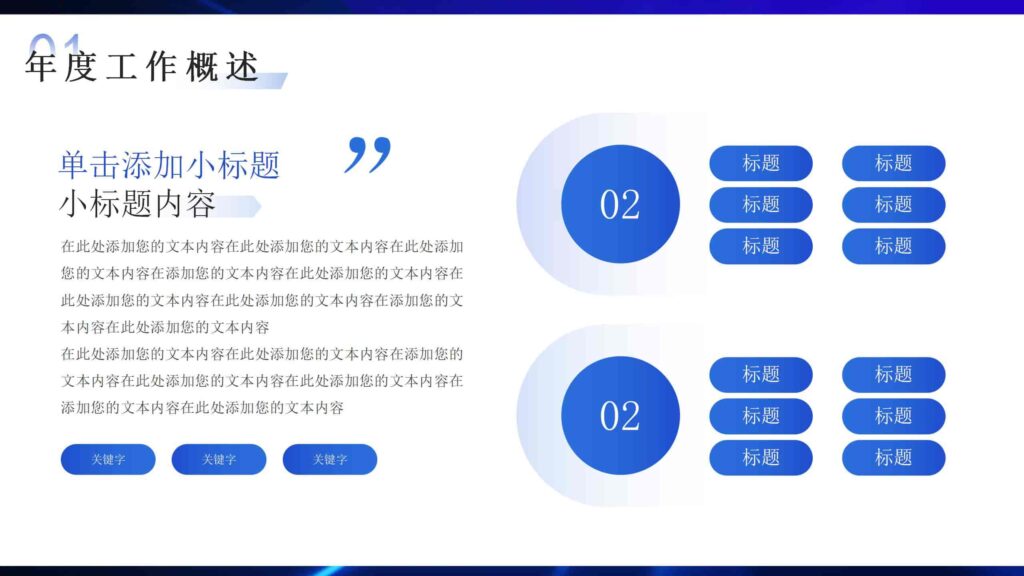 01
年度工作概述

单击添加小标题
小标题内容

在此处添加您的文本内容在此处添加您的文本内容在此处添加您的文本内容在添加您的文本内容在此处添加您的文本内容在此处添加您的文本内容在此处添加您的文本内容在添加您的文本内容在此处添加您的文本内容

在此处添加您的文本内容在此处添加您的文本内容在添加您的文本内容在此处添加您的文本内容在此处添加您的文本内容在添加您的文本内容在此处添加您的文本内容

关键字 关键字 关键字

02
标题 标题
标题 标题
标题 标题

02
标题 标题
标题 标题
标题 标题